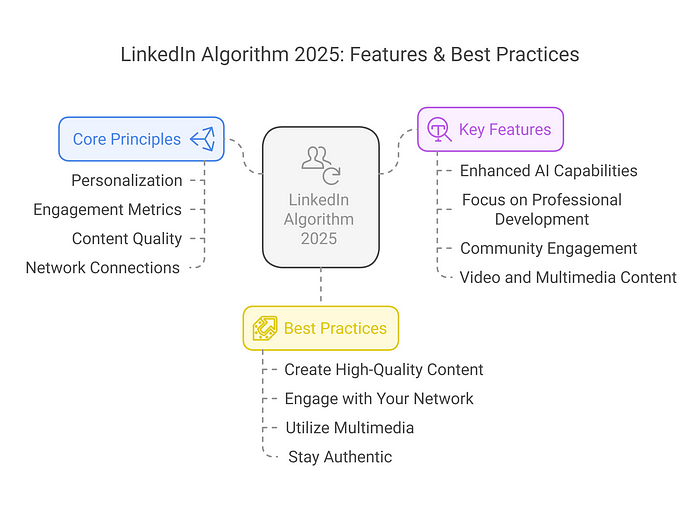 LinkedIn Algorithm 2025: Features & Best Practices

Core Principles

Personalization

Engagement Metrics

Content Quality

Network Connections

LinkedIn Algorithm 2025

Key Features

Enhanced AI Capabilities

Focus on Professional Development

Community Engagement

Video and Multimedia Content

Best Practices

Create High-Quality Content

Engage with Your Network

Utilize Multimedia

Stay Authentic